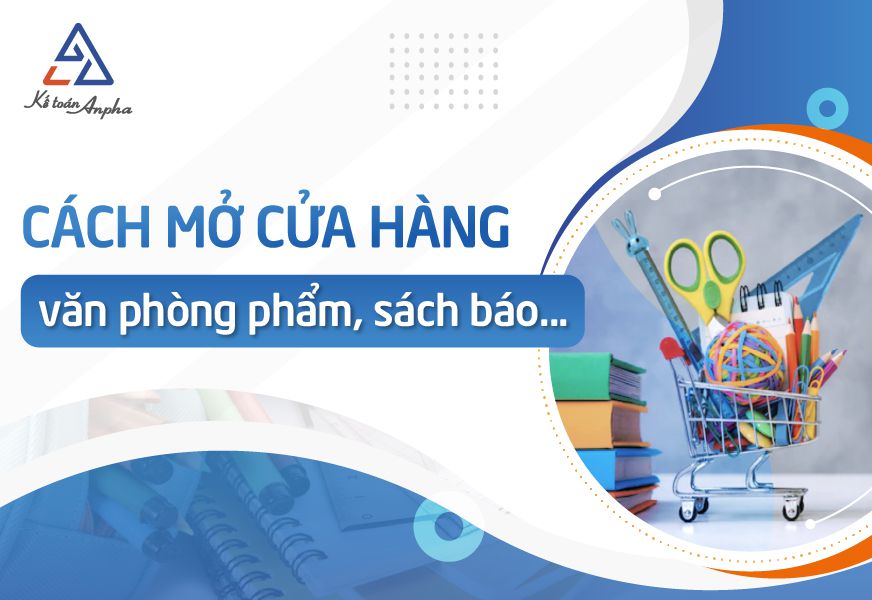 Kế toán Anpha

CÁCH MỞ CỬA HÀNG

văn phòng phẩm, sách báo...